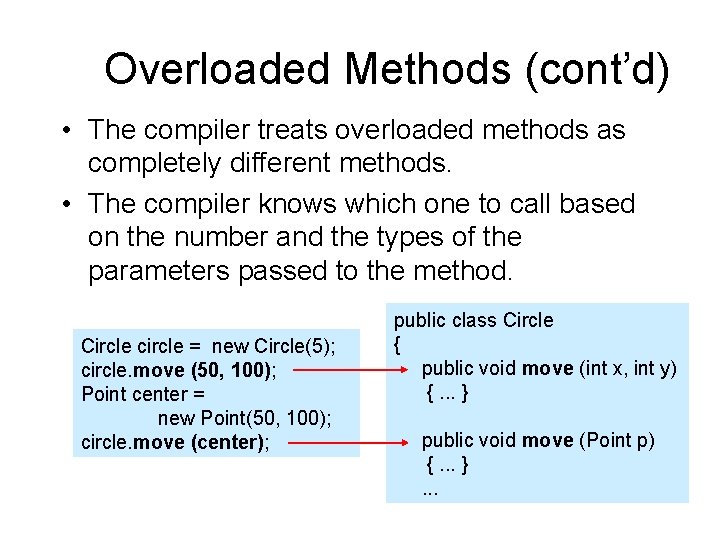 Overloaded Methods (cont'd)

• The compiler treats overloaded methods as completely different methods.

• The compiler knows which one to call based on the number and the types of the parameters passed to the method.

Circle circle = new Circle(5);
circle.move (50, 100);
Point center =
new Point(50, 100);
circle.move (center);

public class Circle
{
public void move (int x, int y)
{ ... }

public void move (Point p)
{ ... }
...